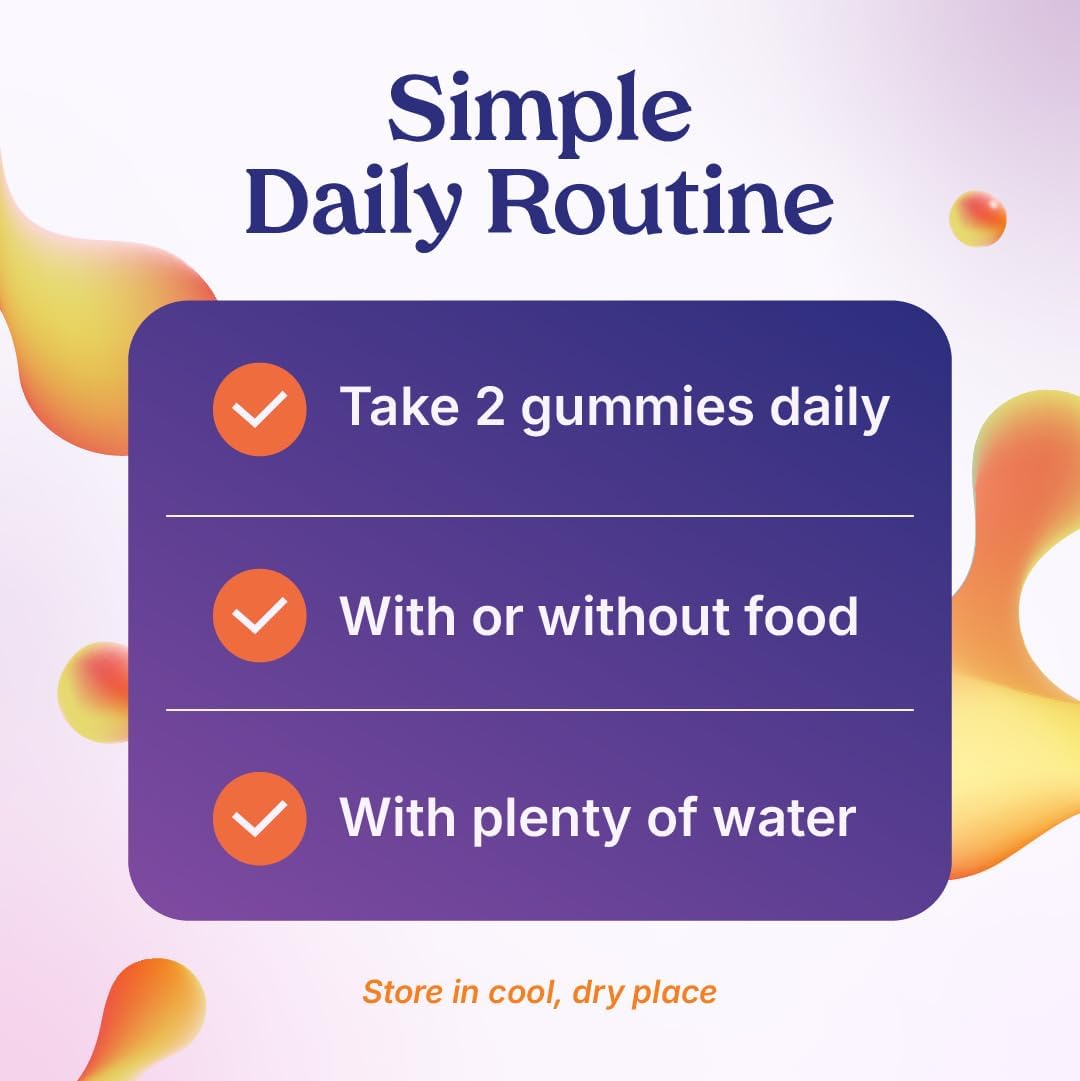 Simple
Daily Routine

Take 2 gummies daily

With or without food

With plenty of water

Store in cool, dry place